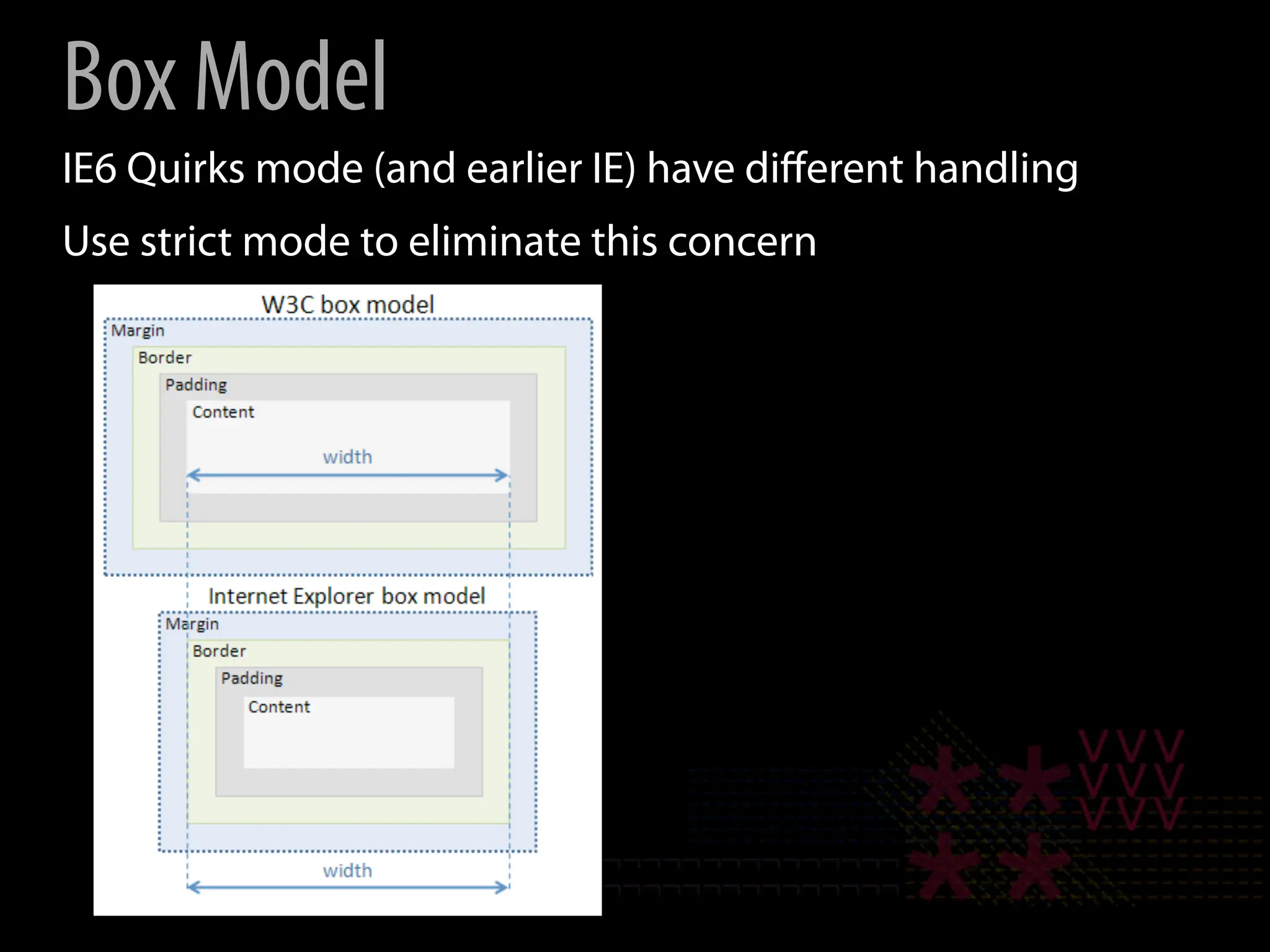 Box Model

IE6 Quirks mode (and earlier IE) have different handling

Use strict mode to eliminate this concern

W3C box model

Margin

Border

Padding

Content

width

Internet Explorer box model

Margin

Border

Padding

Content

width